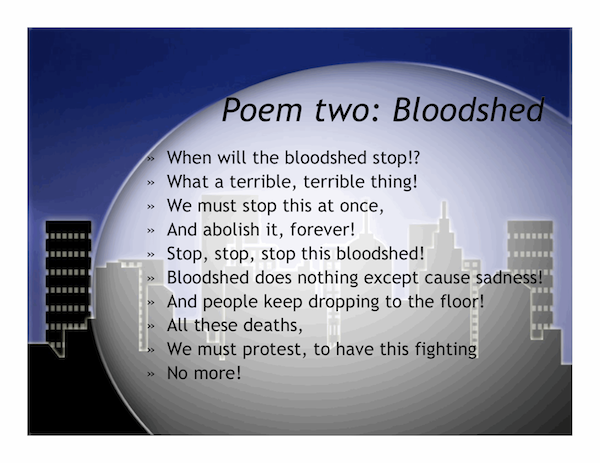 Poem two: Bloodshed

» When will the bloodshed stop!?
» What a terrible, terrible thing!
» We must stop this at once,
» And abolish it, forever!
» Stop, stop, stop this bloodshed!
» Bloodshed does nothing except cause sadness!
» And people keep dropping to the floor!
» All these deaths,
» We must protest, to have this fighting
» No more!